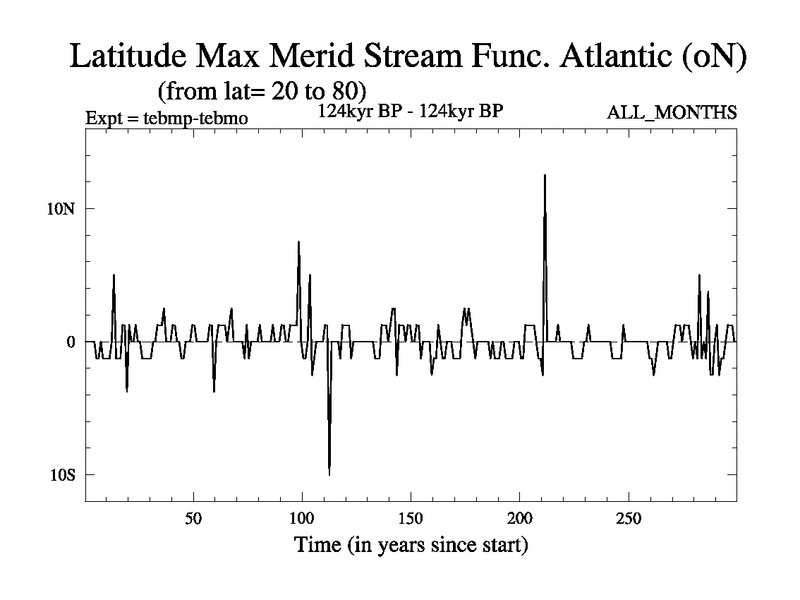 Latitude Max Merid Stream Func. Atlantic (oN)
(from lat= 20 to 80)

Expt = tebmp-tebmo
124kyr BP - 124kyr BP
ALL_MONTHS

10N
0
10S

50
100
150
200
250

Time (in years since start)